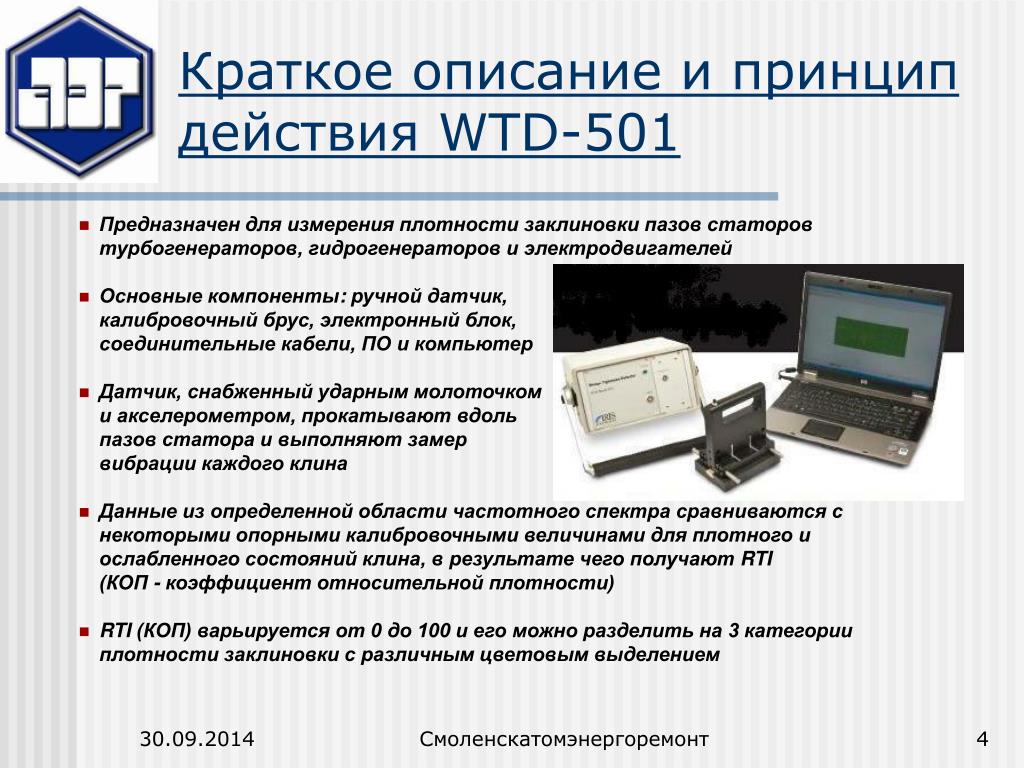 Краткое описание и принцип действия WTD-501

Предназначен для измерения плотности заклиновки пазов статоров турбогенераторов, гидрогенераторов и электродвигателей

Основные компоненты: ручной датчик, калибровочный брус, электронный блок, соединительные кабели, ПО и компьютер

Датчик, снабженный ударным молоточком и акселерометром, прокатывают вдоль пазов статора и выполняют замер вибрации каждого клина

Данные из определенной области частотного спектра сравниваются с некоторыми опорными калибровочными величинами для плотного и ослабленного состояний клина, в результате чего получают RTI (КОП - коэффициент относительной плотности)

RTI (КОП) варьируется от 0 до 100 и его можно разделить на 3 категории плотности заклиновки с различным цветовым выделением

30.09.2014

Смоленскатомэнергоремонт

4